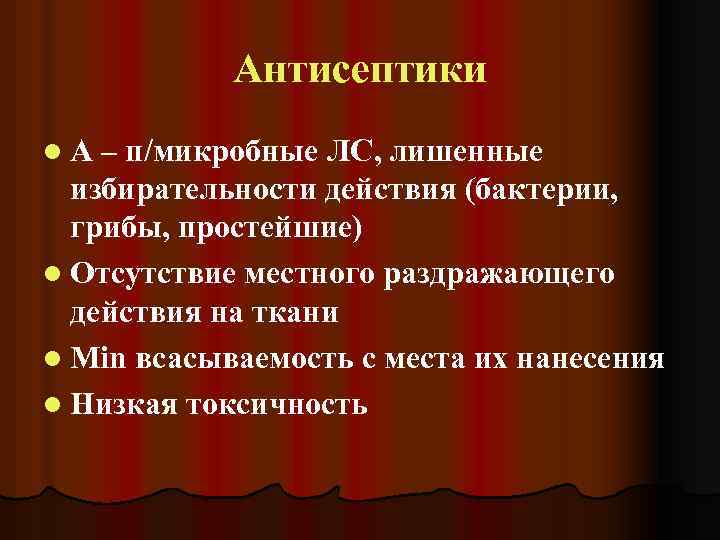 Антисептики

- А – п/микробные ЛС, лишенные избирательности действия (бактерии, грибы, простейшие)
- Отсутствие местного раздражающего действия на ткани
- Min всасываемость с места их нанесения
- Низкая токсичность